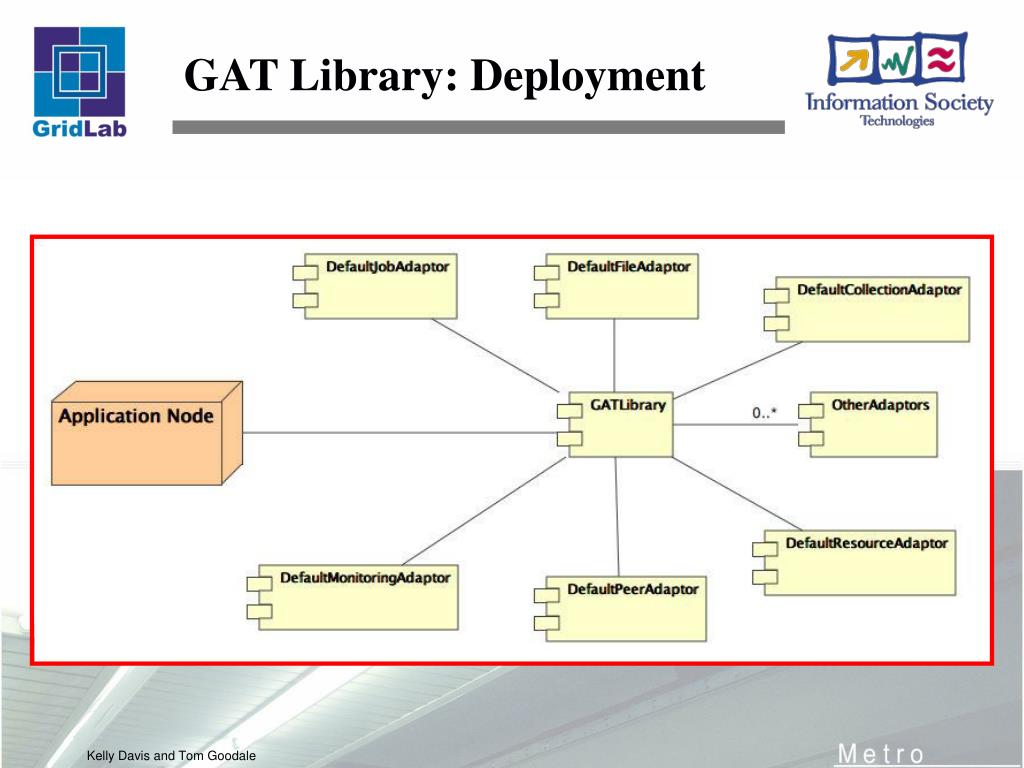 GridLab

GAT Library: Deployment

Information Society Technologies

DefaultJobAdaptor

DefaultFileAdaptor

DefaultCollectionAdaptor

Application Node

GATLibrary

0..*

OtherAdaptors

DefaultResourceAdaptor

DefaultMonitoringAdaptor

DefaultPeerAdaptor

Kelly Davis and Tom Goodale

Metro